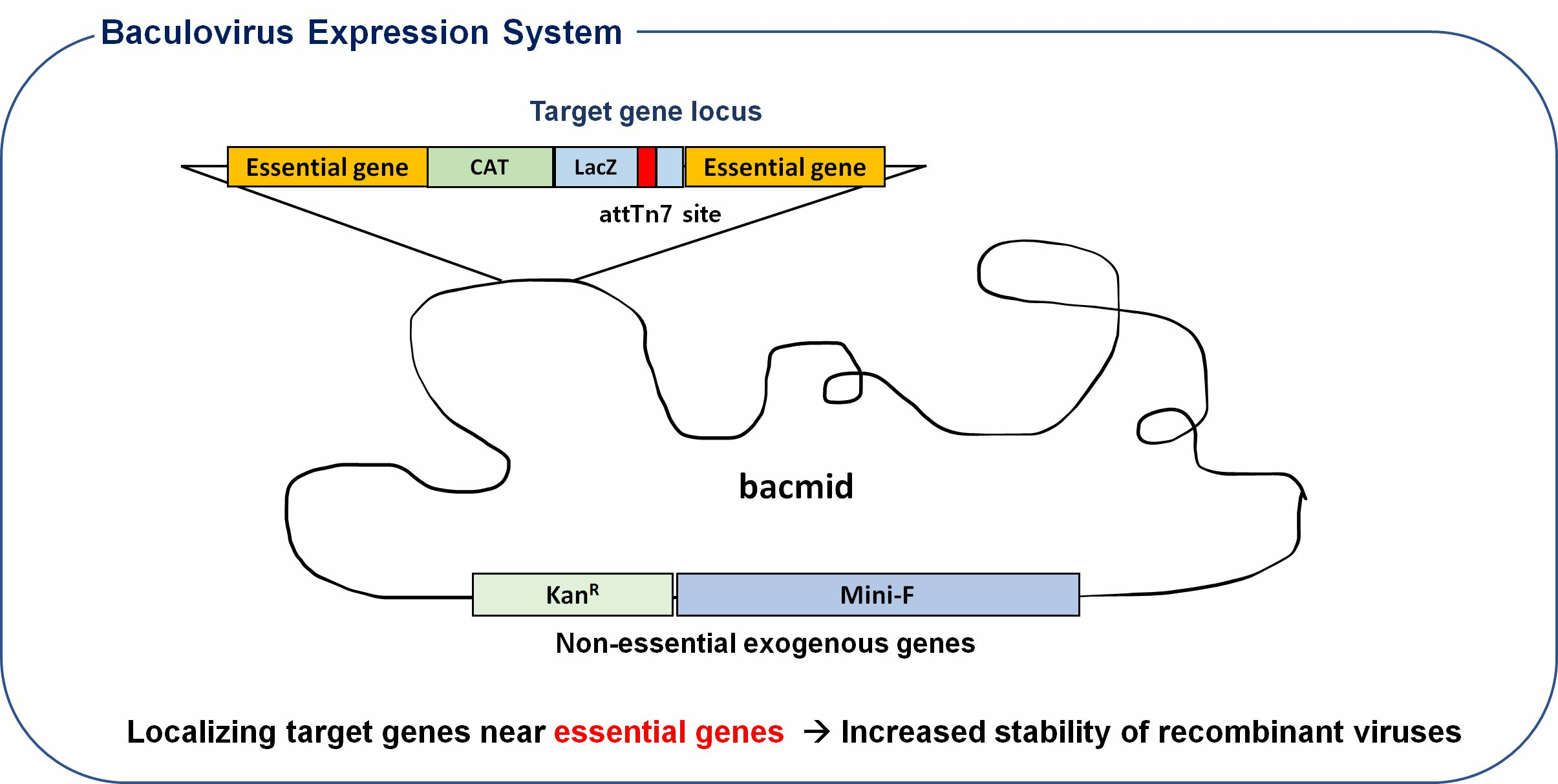 Baculovirus Expression System

Target gene locus

Essential gene

CAT

LacZ

Essential gene

attTn7 site

bacmid

Kan$^R$

Mini-F

Non-essential exogenous genes

Localizing target genes near essential genes → Increased stability of recombinant viruses